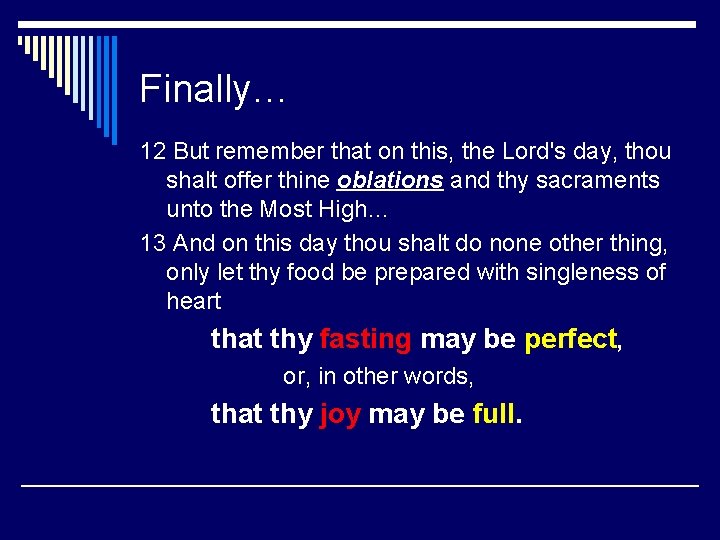 Finally…

12 But remember that on this, the Lord's day, thou shalt offer thine oblations and thy sacraments unto the Most High…

13 And on this day thou shalt do none other thing, only let thy food be prepared with singleness of heart

that thy fasting may be perfect,

or, in other words,

that thy joy may be full.